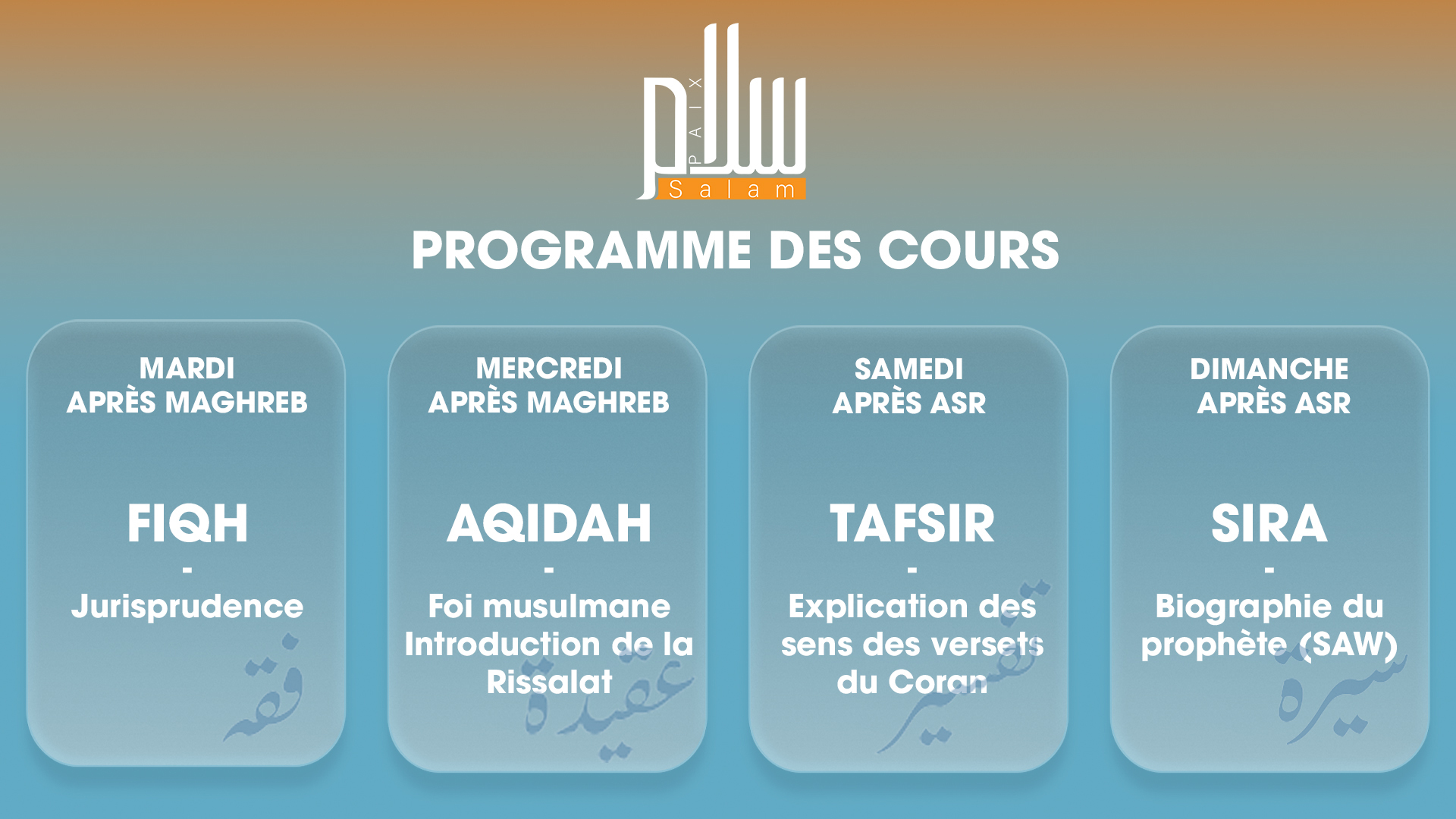 سلام
PAIX
Salam

PROGRAMME DES COURS

MARDI
APRÈS MAGHREB

FIQH
-
Jurisprudence

فقه

MERCREDI
APRÈS MAGHREB

AQIDAH
-
Foi musulmane
Introduction de la Rissalat

عقيدة

SAMEDI
APRÈS ASR

TAFSIR
-
Explication des sens des versets du Coran

تفسير

DIMANCHE
APRÈS ASR

SIRA
-
Biographie du prophète (SAW)

سيرة